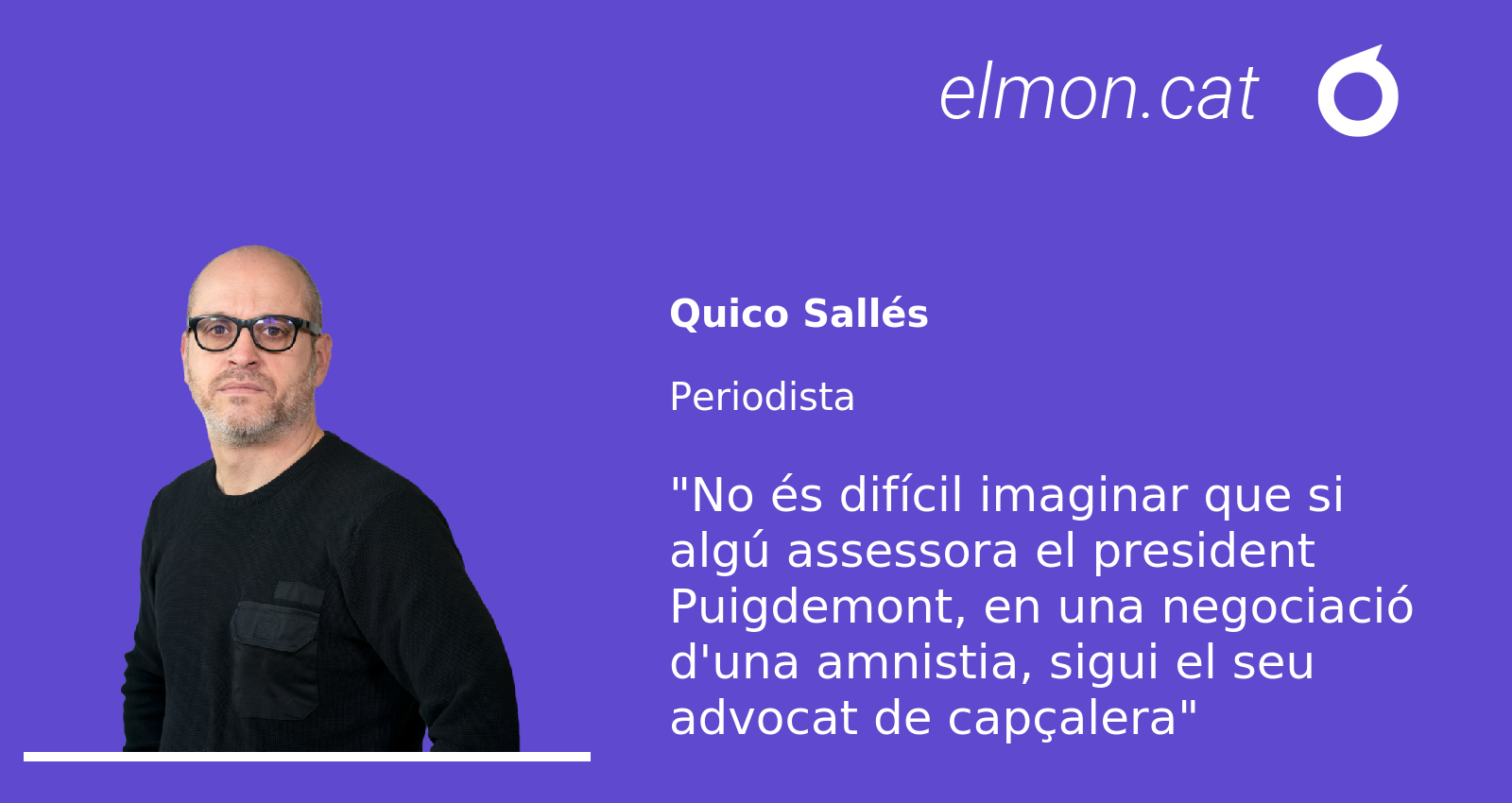 elmon.cat

Quico Sallés

Periodista

"No és difícil imaginar que si algú assessora el president Puigdemont, en una negociació d'una amnistia, sigui el seu advocat de capçalera"